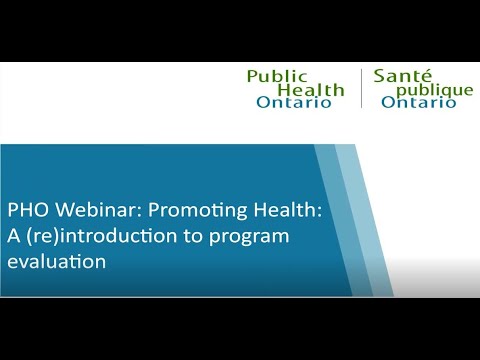 Public Health Ontario

Santé publique Ontario

PHO Webinar: Promoting Health: A (re)introduction to program evaluation